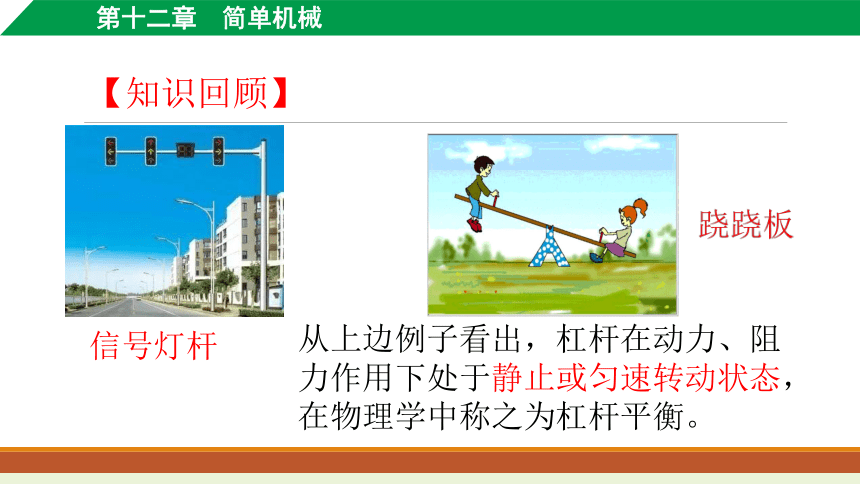 第十二章　简单机械

【知识回顾】

信号灯杆

跷跷板

从上边例子看出，杠杆在动力、阻力作用下处于静止或匀速转动状态，在物理学中称之为杠杆平衡。